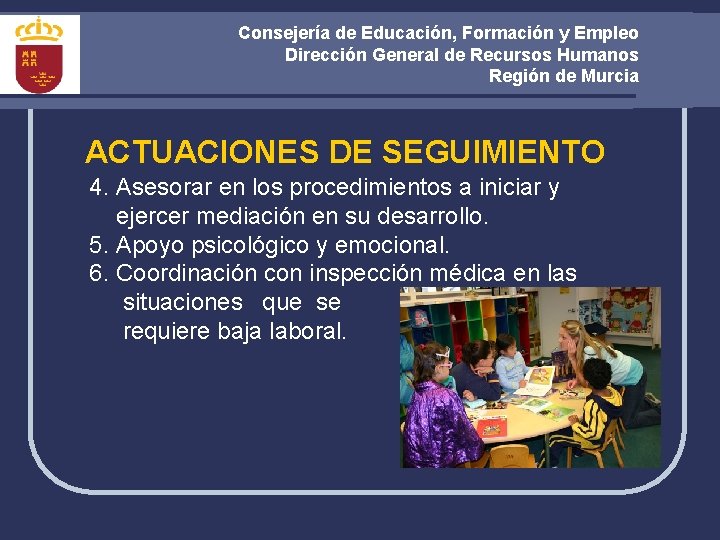 Consejería de Educación, Formación y Empleo
Dirección General de Recursos Humanos
Región de Murcia

ACTUACIONES DE SEGUIMIENTO

4. Asesorar en los procedimientos a iniciar y ejercer mediación en su desarrollo.
5. Apoyo psicológico y emocional.
6. Coordinación con inspección médica en las situaciones que se requiere baja laboral.